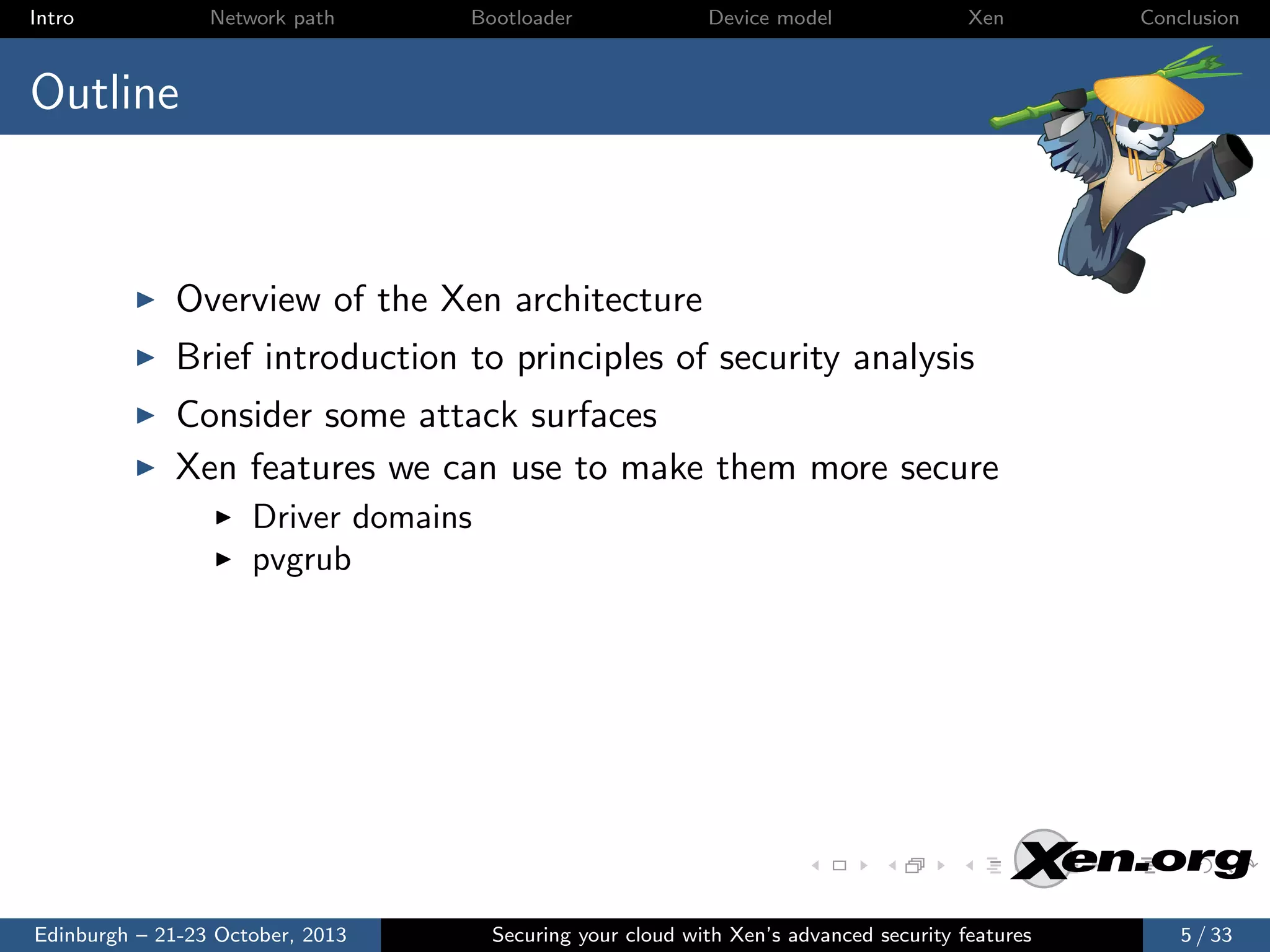 Intro Network path Bootloader Device model Xen Conclusion

Outline

▶ Overview of the Xen architecture
▶ Brief introduction to principles of security analysis
▶ Consider some attack surfaces
▶ Xen features we can use to make them more secure
 ▶ Driver domains
 ▶ pvgrub

Xen.org

Edinburgh – 21-23 October, 2013 Securing your cloud with Xen's advanced security features 5 / 33